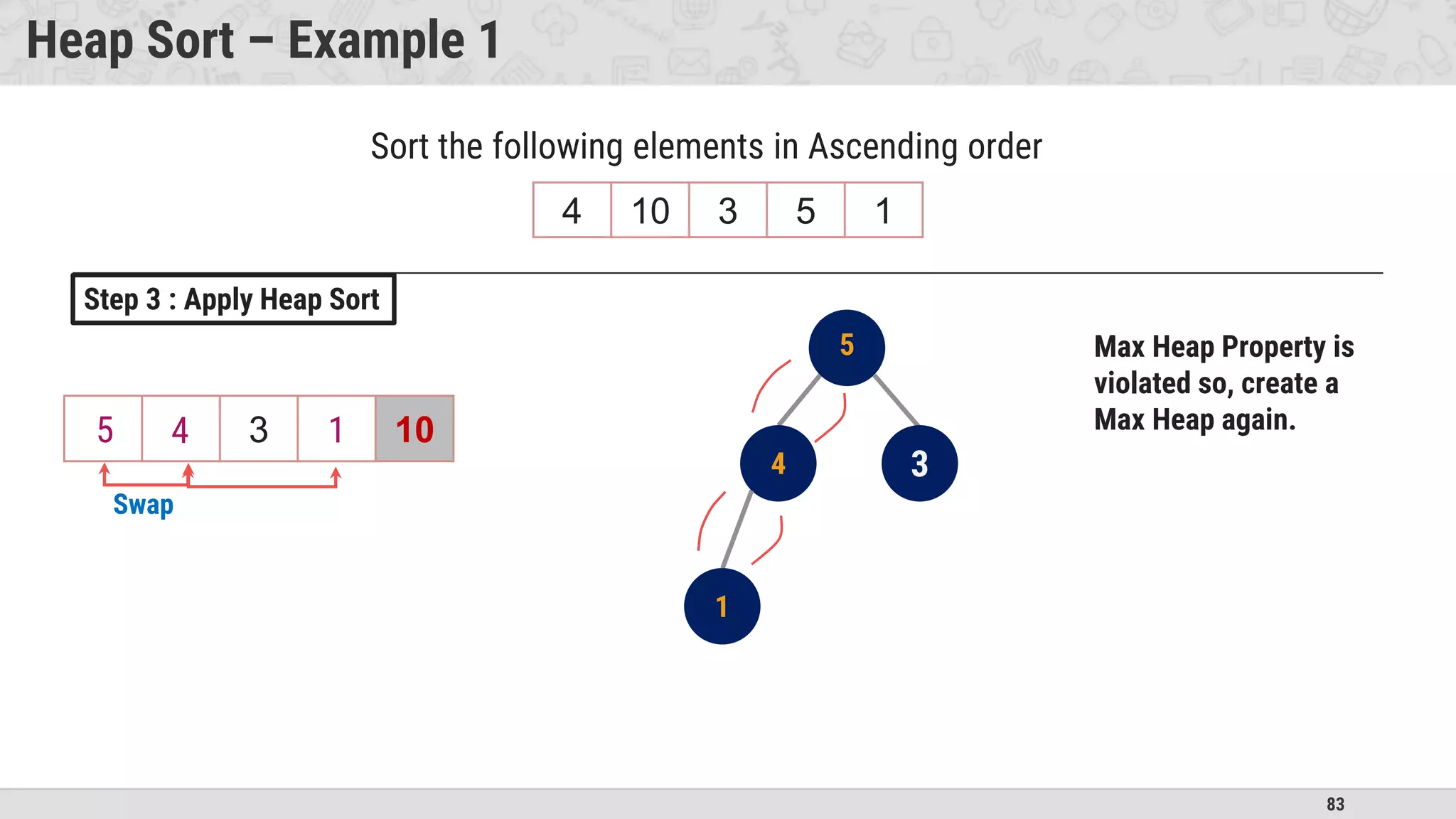 Heap Sort – Example 1

Sort the following elements in Ascending order

| 4 | 10 | 3 | 5 | 1 |
|---|---|---|---|---|

Step 3 : Apply Heap Sort

| 5 | 4 | 3 | 1 | 10 |
|---|---|---|---|---|

Swap

5

4

3

1

Max Heap Property is violated so, create a Max Heap again.

83